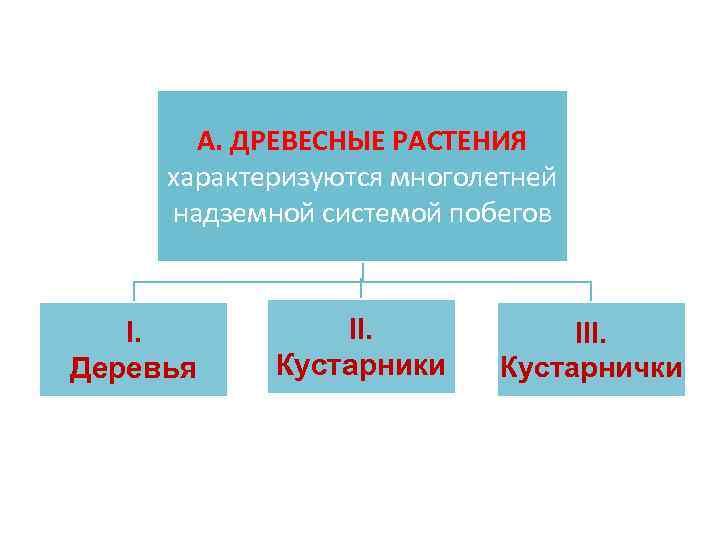 А. ДРЕВЕСНЫЕ РАСТЕНИЯ характеризуются многолетней надземной системой побегов

I. Деревья

II. Кустарники

III. Кустарнички